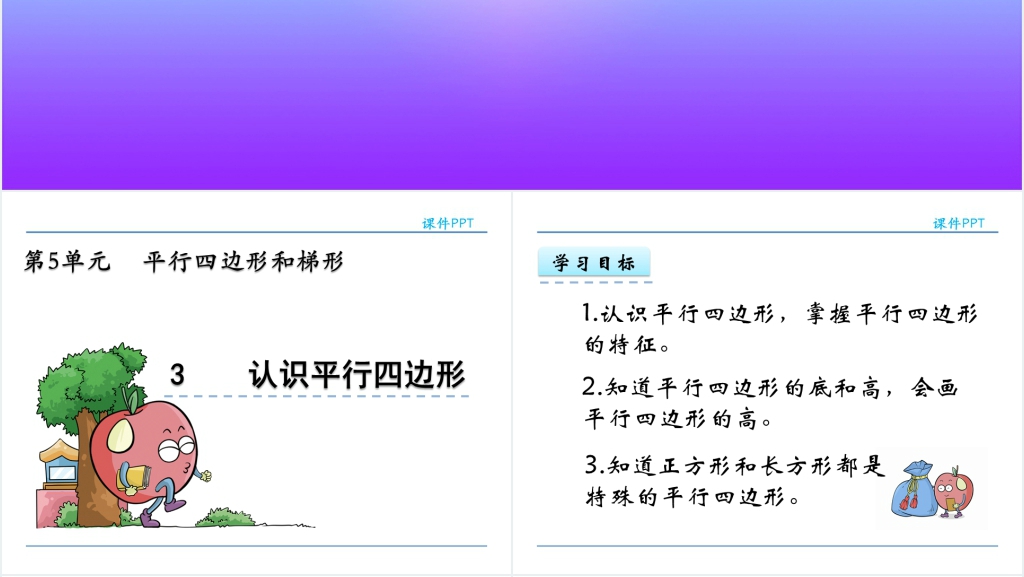 课件PPT

第5单元　平行四边形和梯形

3　认识平行四边形

课件PPT

学习目标

1.认识平行四边形，掌握平行四边形的特征。

2.知道平行四边形的底和高，会画平行四边形的高。

3.知道正方形和长方形都是特殊的平行四边形。